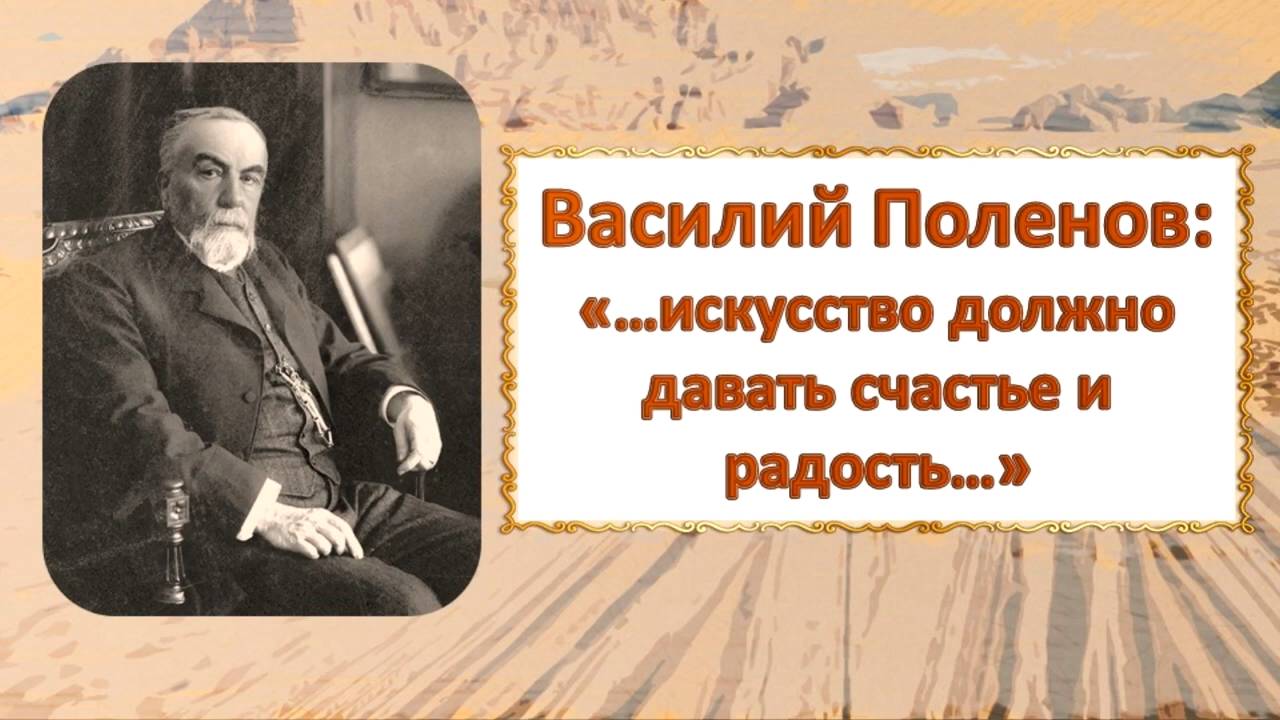 Василий Поленов:
«…искусство должно давать счастье и радость…»